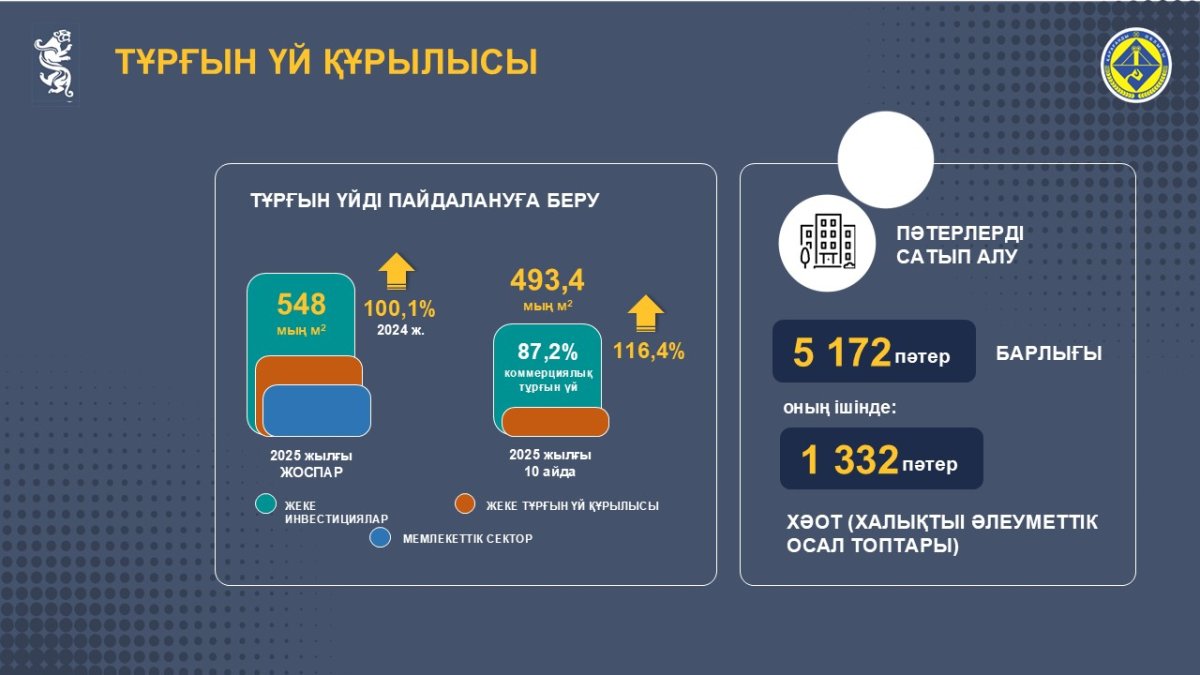 ТҰРҒЫН ҮЙ ҚҰРЫЛЫСЫ

ТҰРҒЫН ҮЙДІ ПАЙДАЛАНУҒА БЕРУ

548
мың м$^2$

100,1%
2024 ж.

2025 жылғы
ЖОСПАР

493,4
мың м$^2$

87,2%
коммерциялық тұрғын үй

116,4%

2025 жылғы
10 айда

ЖЕКЕ ИНВЕСТИЦИЯЛАР

ЖЕКЕ ТҰРҒЫН ҮЙ ҚҰРЫЛЫСЫ

МЕМЛЕКЕТТІК СЕКТОР

ПӘТЕРЛЕРДІ САТЫП АЛУ

5 172 пәтер

БАРЛЫҒЫ

оның ішінде:

1 332 пәтер

ХӘОТ (ХАЛЫҚТЫІ ӘЛЕУМЕТТІК ОСАЛ ТОПТАРЫ)